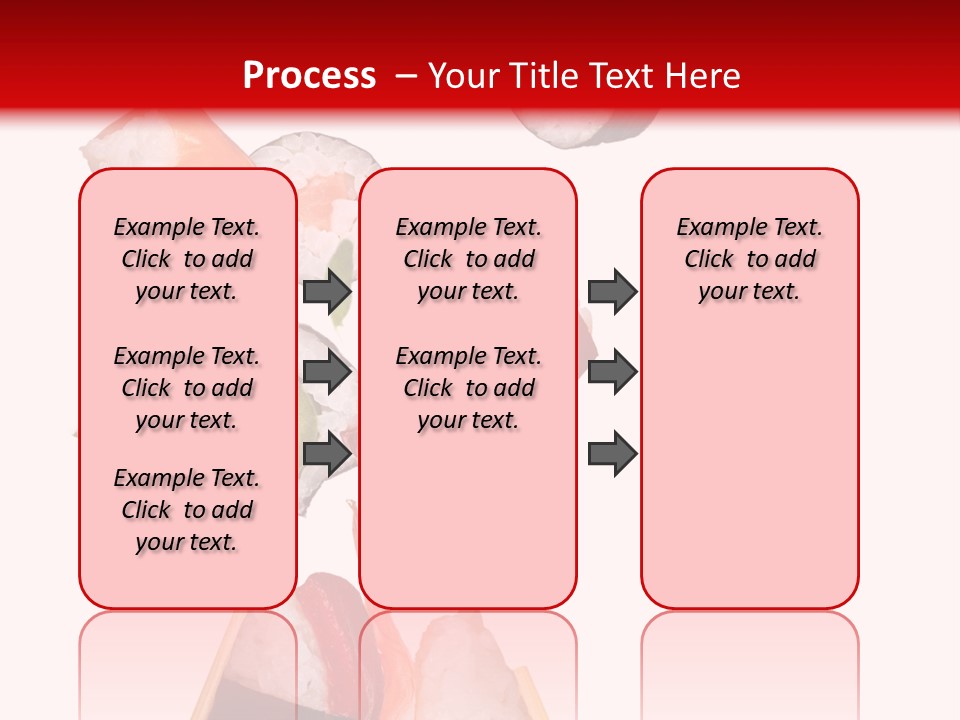 Process – Your Title Text Here

Example Text. Click to add your text.

Example Text. Click to add your text.

Example Text. Click to add your text.

Example Text. Click to add your text.

Example Text. Click to add your text.

Example Text. Click to add your text.